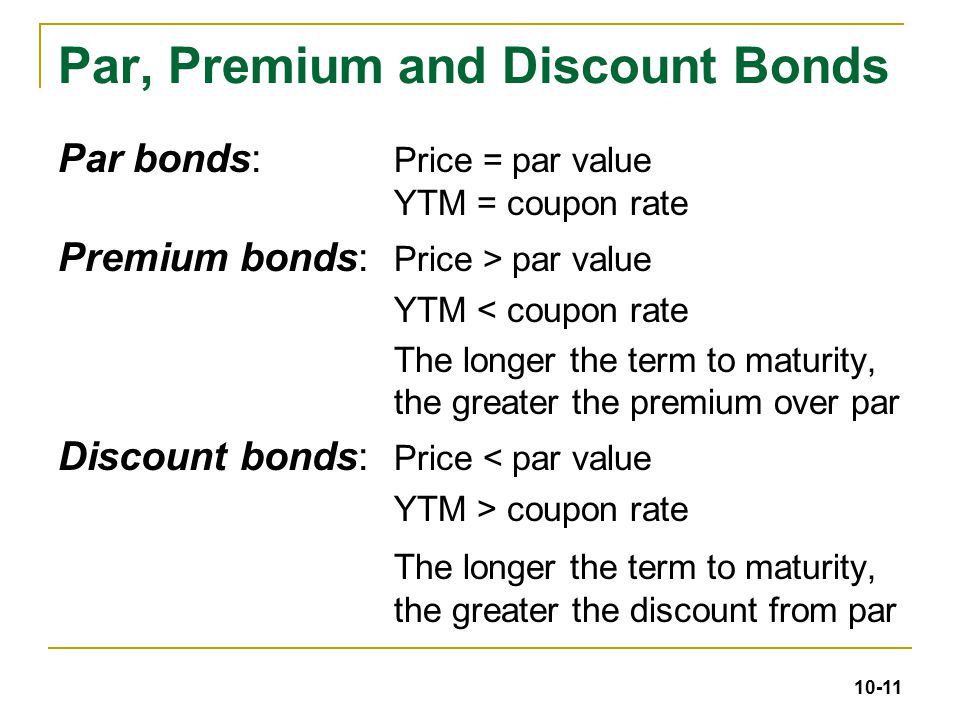 Par, Premium and Discount Bonds

Par bonds: Price = par value
YTM = coupon rate

Premium bonds: Price > par value

YTM < coupon rate

The longer the term to maturity, the greater the premium over par

Discount bonds: Price < par value

YTM > coupon rate

The longer the term to maturity, the greater the discount from par

10-11